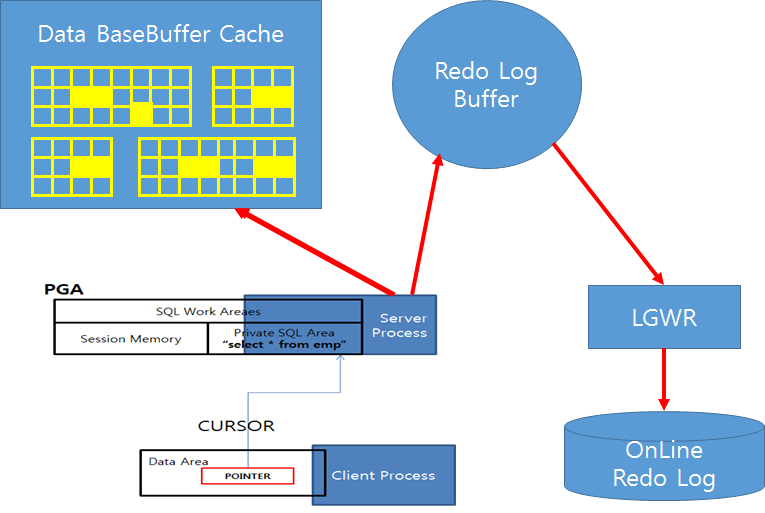 Data BaseBuffer Cache

Redo Log Buffer

PGA

SQL Work Areaes

Session Memory

Private SQL Area
"select * from emp"

Server Process

LGWR

CURSOR

Data Area

POINTER

Client Process

OnLine Redo Log